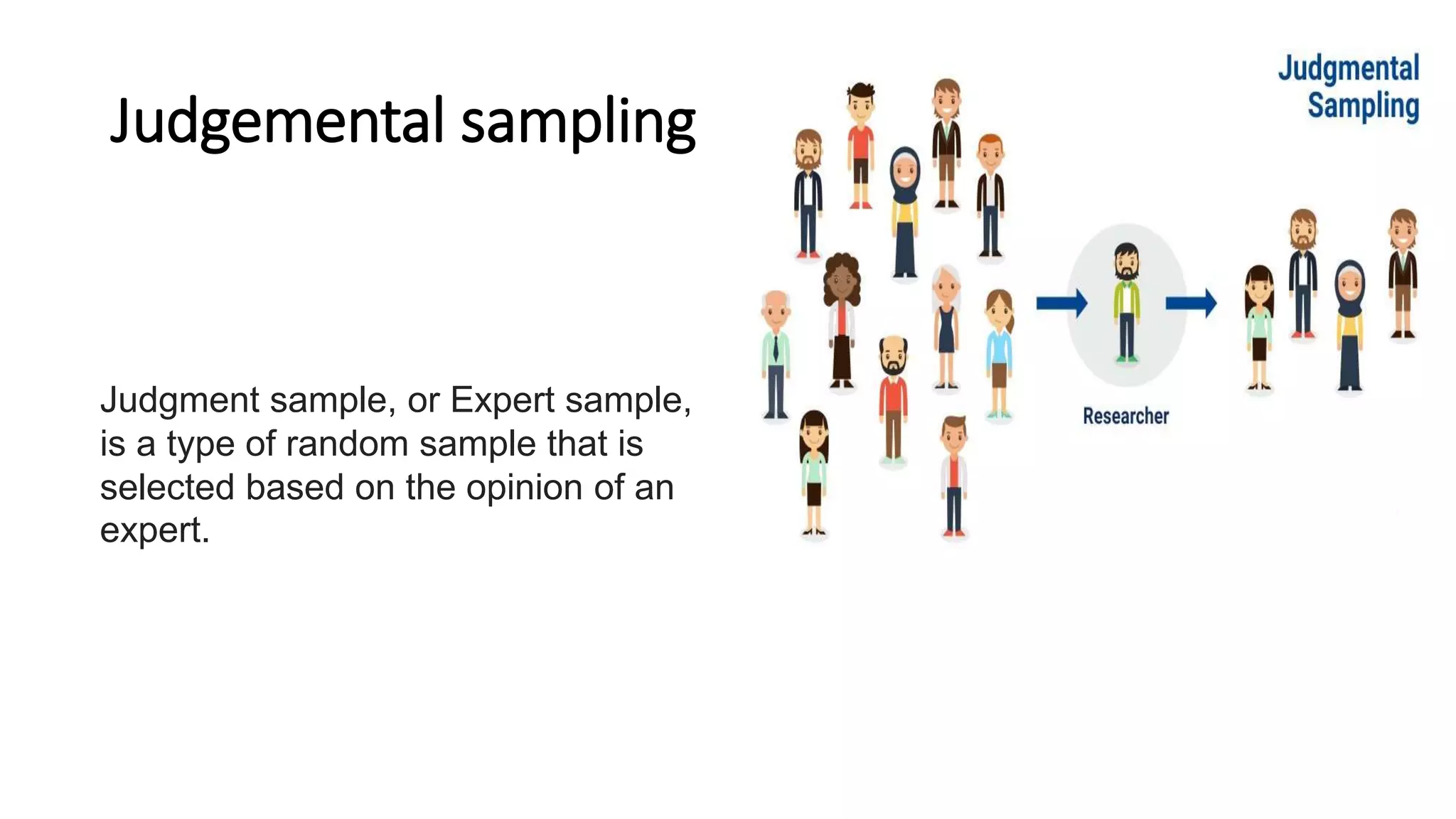 Judgemental sampling

Judgment sample, or Expert sample, is a type of random sample that is selected based on the opinion of an expert.

Judgmental Sampling

Researcher